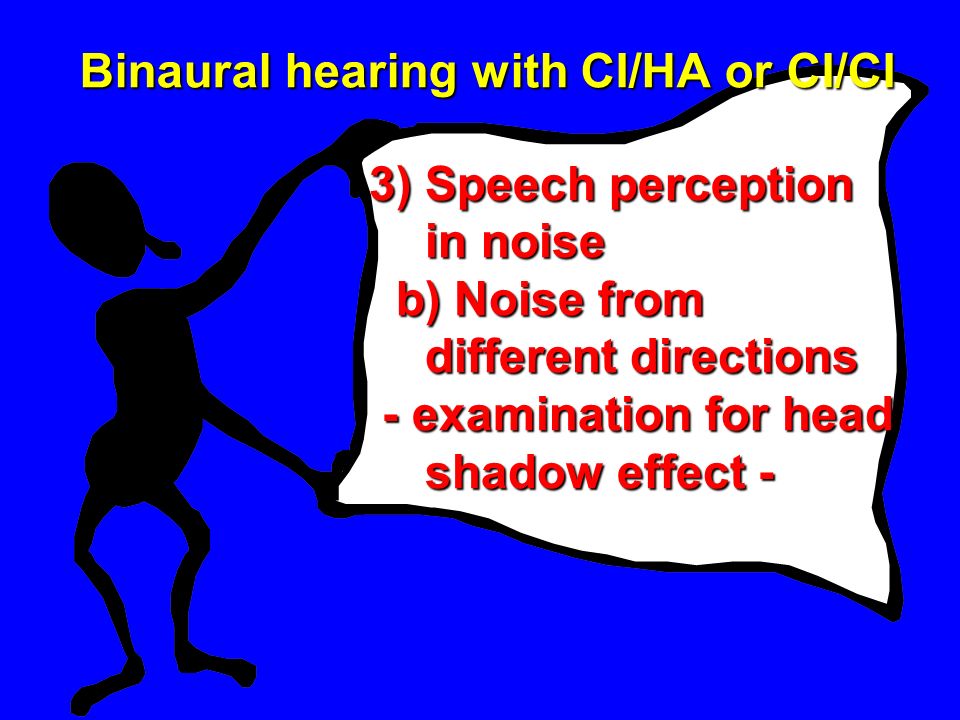 Binaural hearing with CI/HA or CI/CI

3) Speech perception in noise

b) Noise from different directions

- examination for head shadow effect -